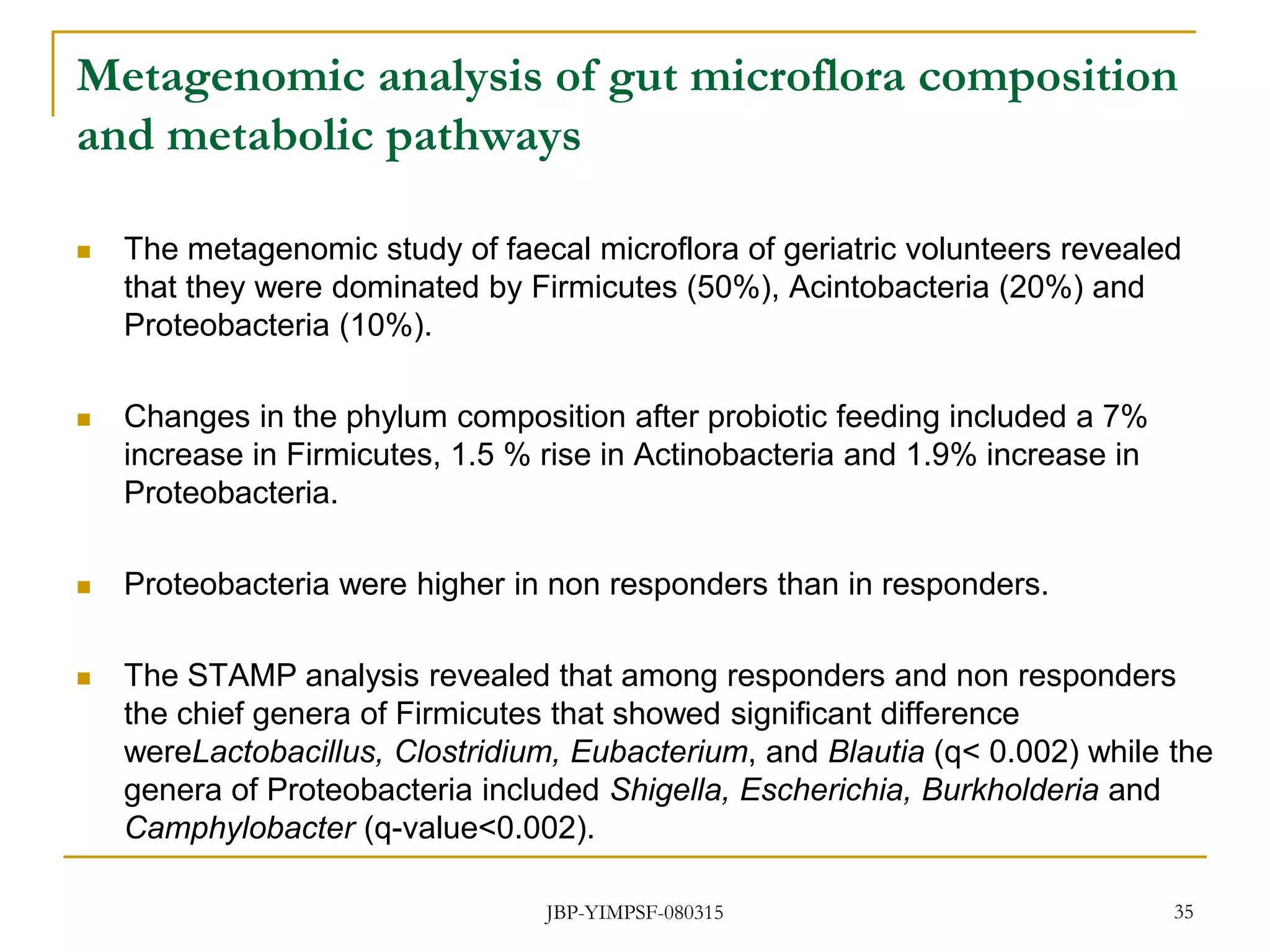 Metagenomic analysis of gut microflora composition and metabolic pathways

The metagenomic study of faecal microflora of geriatric volunteers revealed that they were dominated by Firmicutes (50%), Acintobacteria (20%) and Proteobacteria (10%).

Changes in the phylum composition after probiotic feeding included a 7% increase in Firmicutes, 1.5 % rise in Actinobacteria and 1.9% increase in Proteobacteria.

Proteobacteria were higher in non responders than in responders.

The STAMP analysis revealed that among responders and non responders the chief genera of Firmicutes that showed significant difference wereLactobacillus, Clostridium, Eubacterium, and Blautia (q< 0.002) while the genera of Proteobacteria included Shigella, Escherichia, Burkholderia and Camphylobacter (q-value<0.002).

JBP-YIMPSF-080315

35